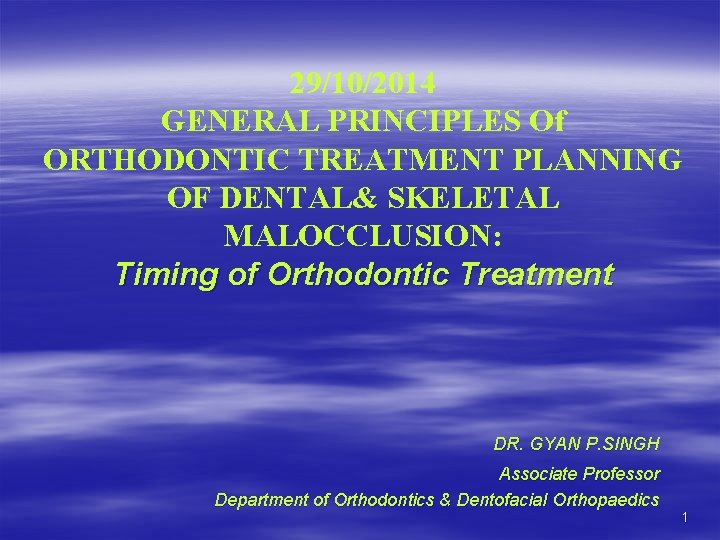 29/10/2014
GENERAL PRINCIPLES Of ORTHODONTIC TREATMENT PLANNING OF DENTAL& SKELETAL MALOCCLUSION:
Timing of Orthodontic Treatment

DR. GYAN P.SINGH
Associate Professor
Department of Orthodontics & Dentofacial Orthopaedics

1